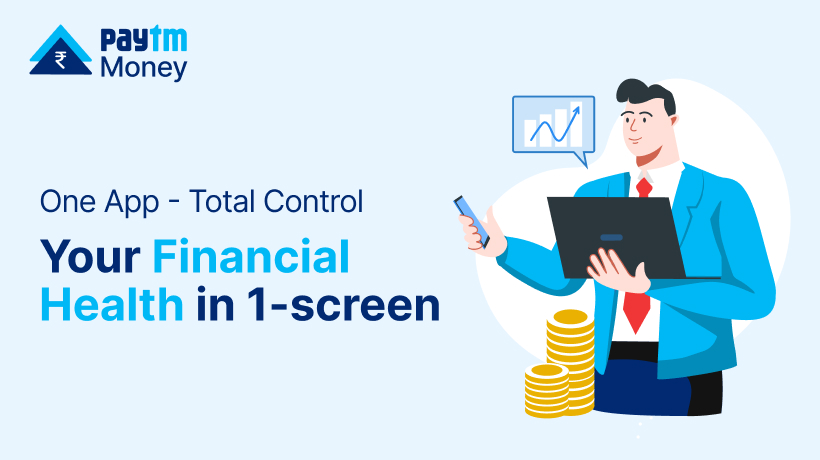 ₹ Paytm Money

One App - Total Control

Your Financial Health in 1-screen